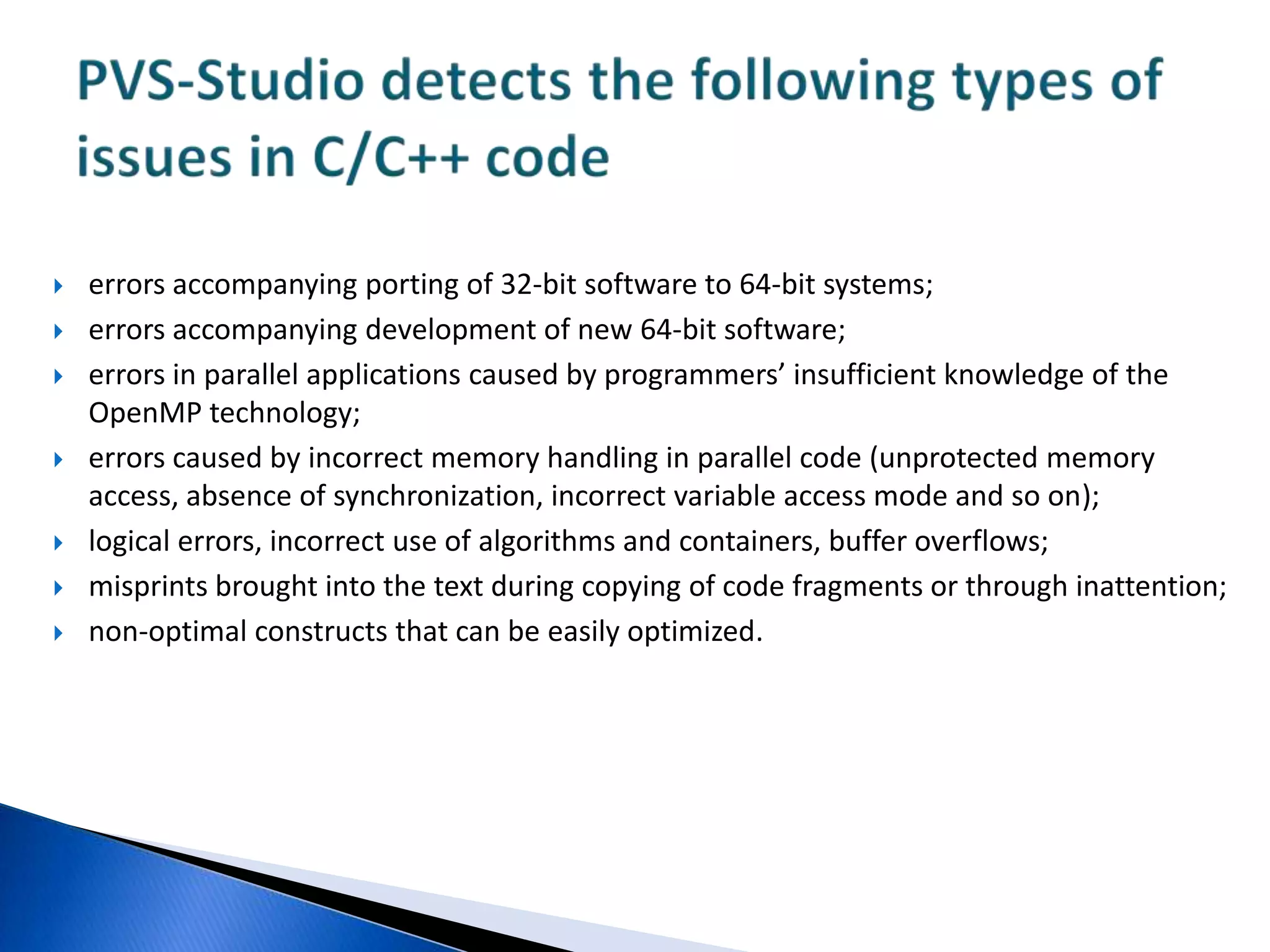 PVS-Studio detects the following types of issues in C/C++ code

errors accompanying porting of 32-bit software to 64-bit systems;
errors accompanying development of new 64-bit software;
errors in parallel applications caused by programmers’ insufficient knowledge of the OpenMP technology;
errors caused by incorrect memory handling in parallel code (unprotected memory access, absence of synchronization, incorrect variable access mode and so on);
logical errors, incorrect use of algorithms and containers, buffer overflows;
misprints brought into the text during copying of code fragments or through inattention;
non-optimal constructs that can be easily optimized.